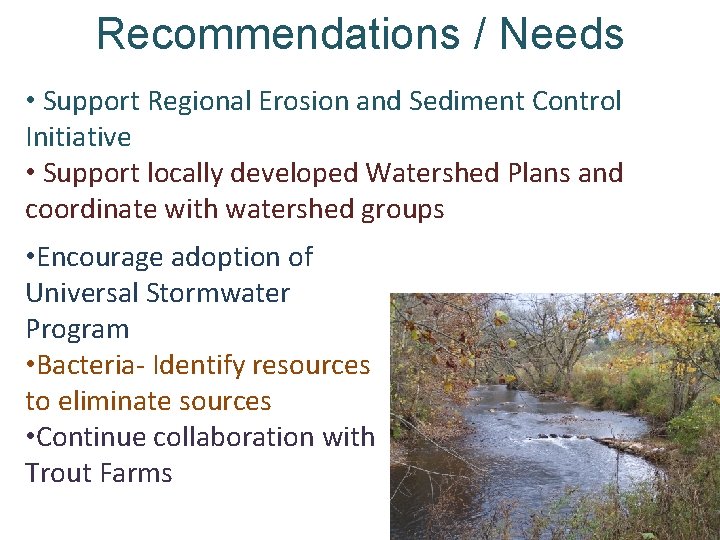 Recommendations / Needs

• Support Regional Erosion and Sediment Control Initiative

• Support locally developed Watershed Plans and coordinate with watershed groups

•Encourage adoption of Universal Stormwater Program

•Bacteria- Identify resources to eliminate sources

•Continue collaboration with Trout Farms